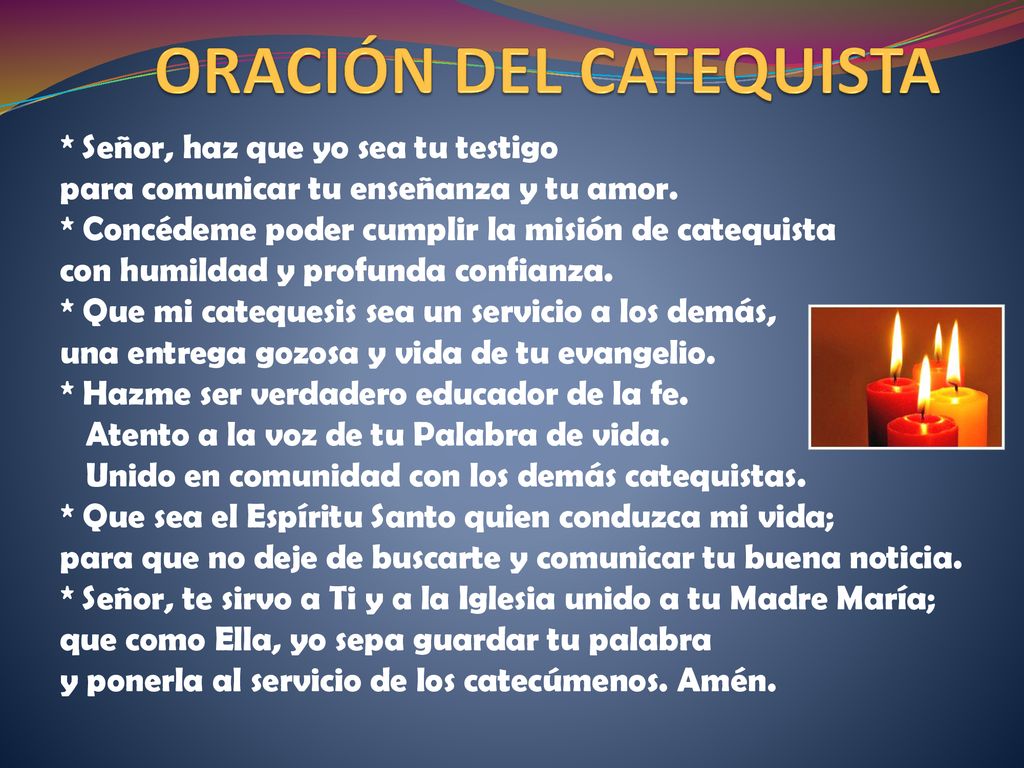 ORACIÓN DEL CATEQUISTA

* Señor, haz que yo sea tu testigo
para comunicar tu enseñanza y tu amor.
* Concédeme poder cumplir la misión de catequista
con humildad y profunda confianza.
* Que mi catequesis sea un servicio a los demás,
una entrega gozosa y vida de tu evangelio.
* Hazme ser verdadero educador de la fe.
Atento a la voz de tu Palabra de vida.
Unido en comunidad con los demás catequistas.
* Que sea el Espíritu Santo quien conduzca mi vida;
para que no deje de buscarte y comunicar tu buena noticia.
* Señor, te sirvo a Ti y a la Iglesia unido a tu Madre María;
que como Ella, yo sepa guardar tu palabra
y ponerla al servicio de los catecúmenos. Amén.